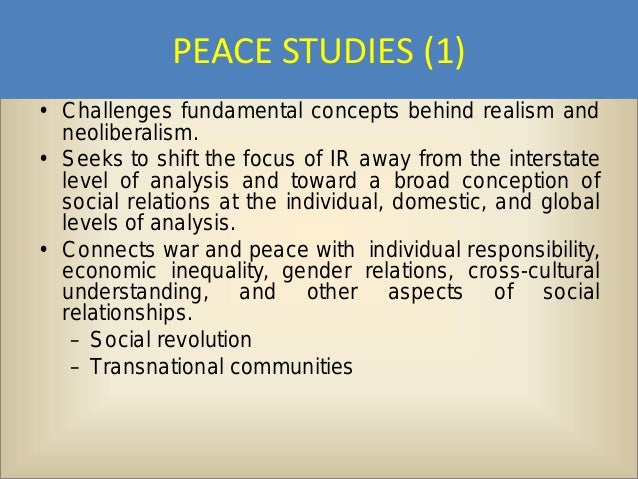 PEACE STUDIES (1)

• Challenges fundamental concepts behind realism and neoliberalism.

• Seeks to shift the focus of IR away from the interstate level of analysis and toward a broad conception of social relations at the individual, domestic, and global levels of analysis.

• Connects war and peace with individual responsibility, economic inequality, gender relations, cross-cultural understanding, and other aspects of social relationships.

– Social revolution

– Transnational communities